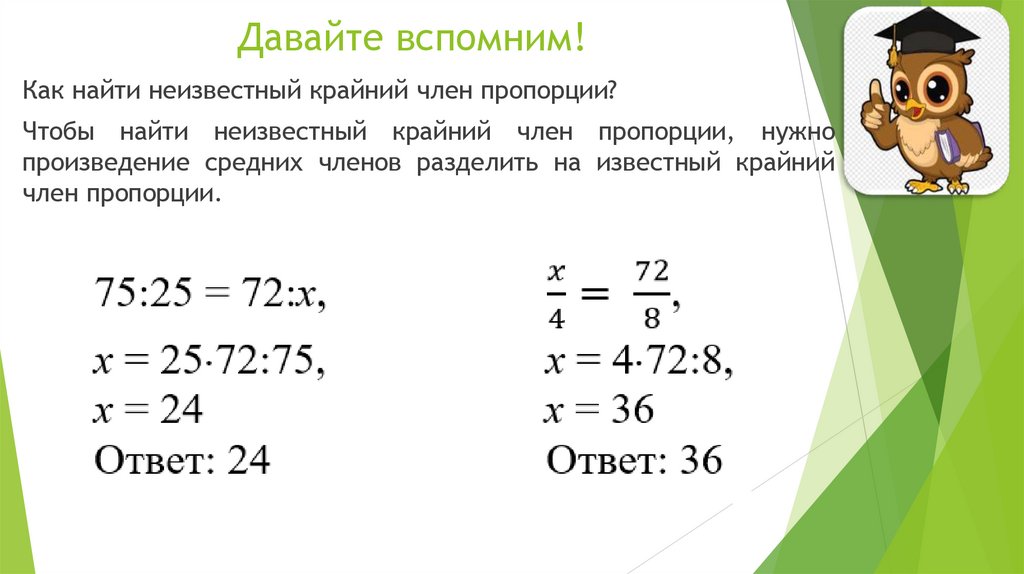 Давайте вспомним!

Как найти неизвестный крайний член пропорции?

Чтобы найти неизвестный крайний член пропорции, нужно произведение средних членов разделить на известный крайний член пропорции.

$75:25 = 72:x,$

$x = 25 \cdot 72:75,$

$x = 24$

Ответ: 24

$\frac{x}{4} = \frac{72}{8},$

$x = 4 \cdot 72:8,$

$x = 36$

Ответ: 36